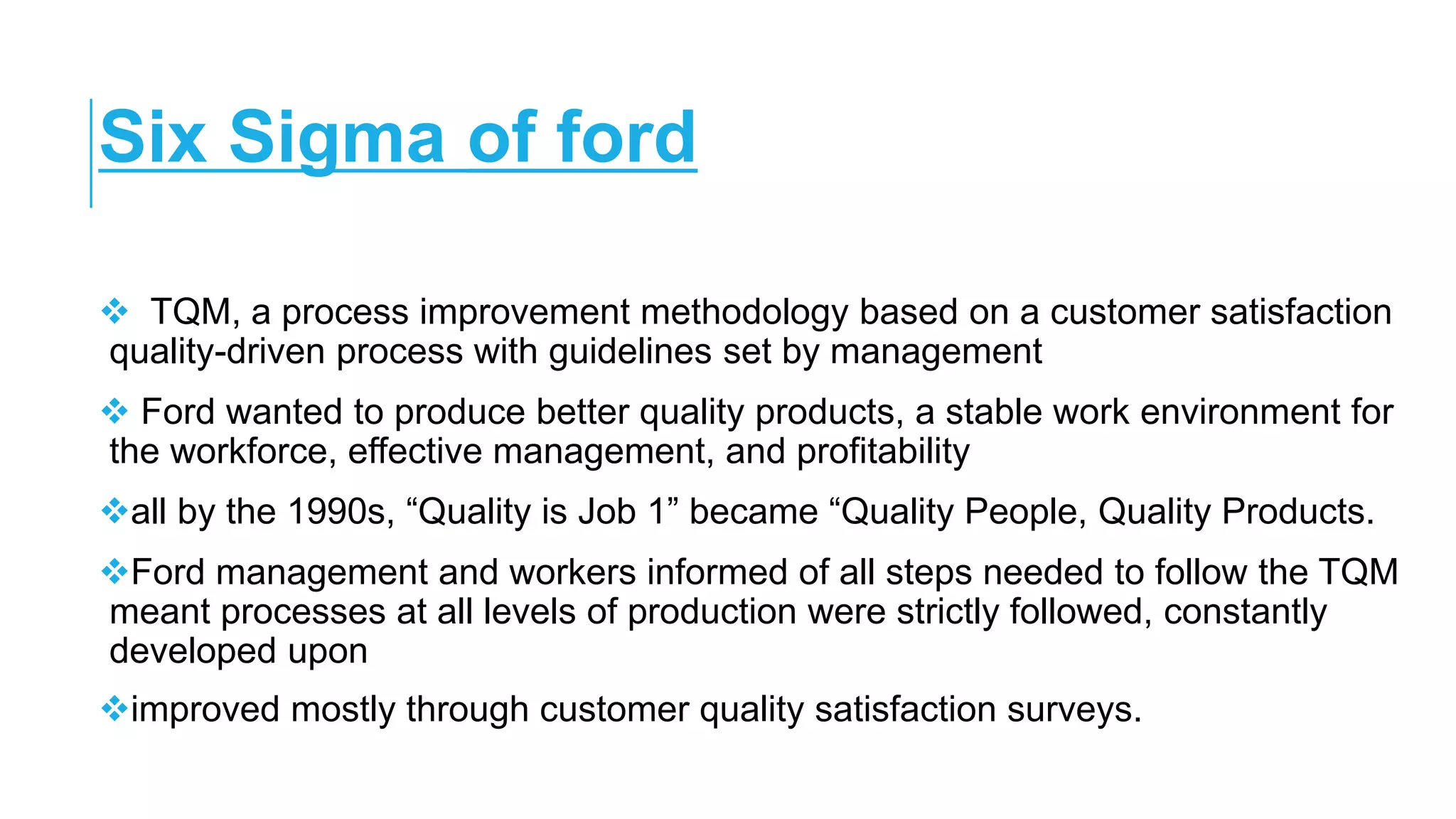 Six Sigma of ford

❖ TQM, a process improvement methodology based on a customer satisfaction quality-driven process with guidelines set by management

❖ Ford wanted to produce better quality products, a stable work environment for the workforce, effective management, and profitability

❖all by the 1990s, “Quality is Job 1” became “Quality People, Quality Products.

❖Ford management and workers informed of all steps needed to follow the TQM meant processes at all levels of production were strictly followed, constantly developed upon

❖improved mostly through customer quality satisfaction surveys.